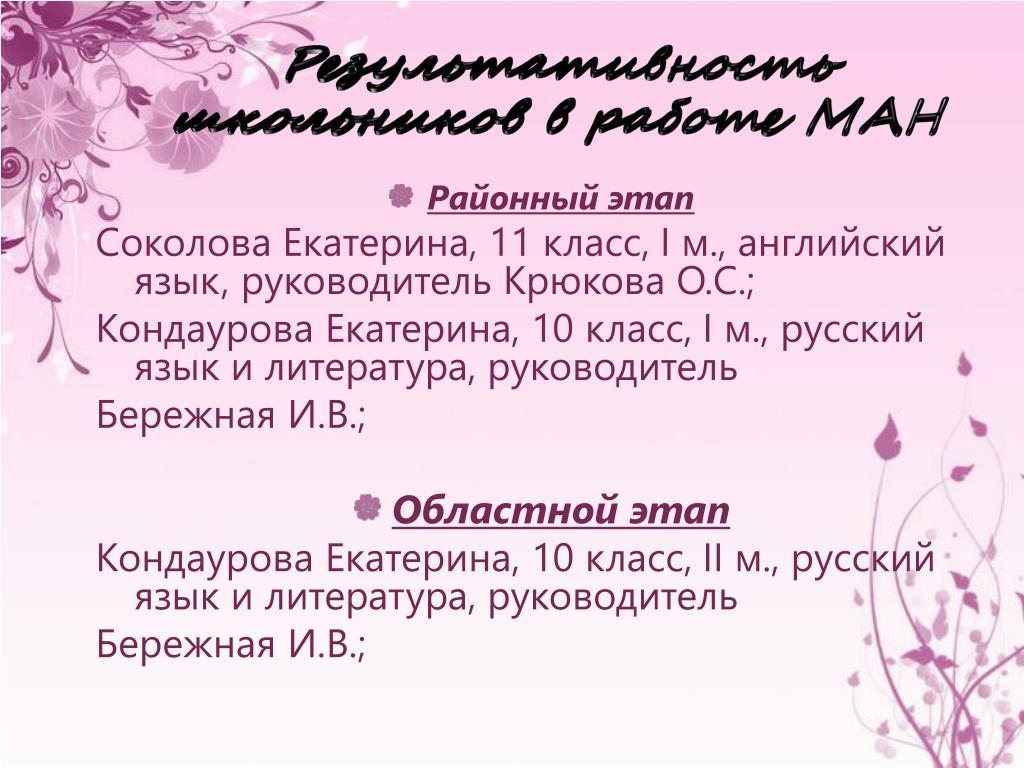 Результативность школьников в работе МАН

Районный этап

Соколова Екатерина, 11 класс, I м., английский язык, руководитель Крюкова О.С.;

Кондаурова Екатерина, 10 класс, I м., русский язык и литература, руководитель

Бережная И.В.;

Областной этап

Кондаурова Екатерина, 10 класс, II м., русский язык и литература, руководитель

Бережная И.В.;